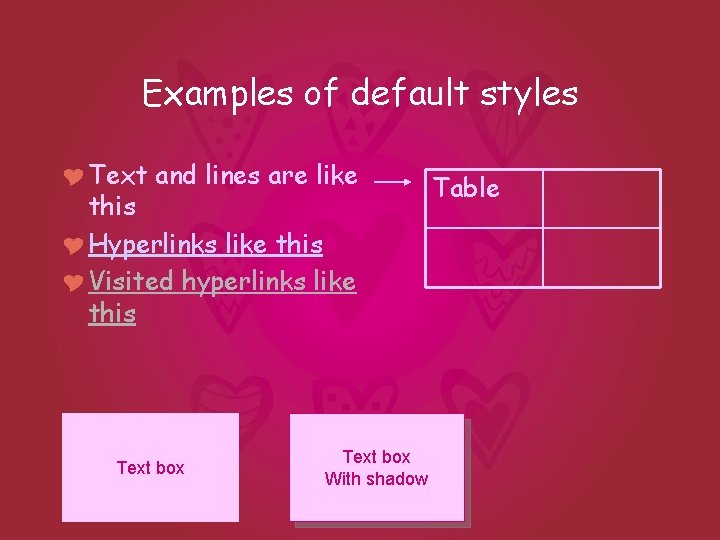 Examples of default styles

Text and lines are like this

Hyperlinks like this

Visited hyperlinks like this

| Table | |
|---|---|
| | |

Text box

Text box
With shadow